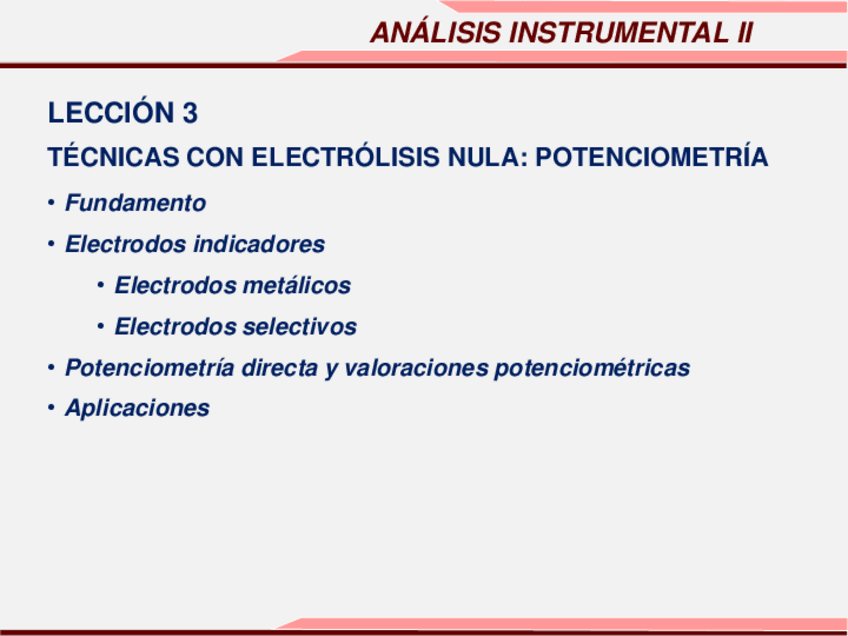 ANÁLISIS INSTRUMENTAL II

LECCIÓN 3

TÉCNICAS CON ELECTRÓLISIS NULA: POTENCIOMETRÍA

• Fundamento
• Electrodos indicadores
  • Electrodos metálicos
  • Electrodos selectivos
• Potenciometría directa y valoraciones potenciométricas
• Aplicaciones